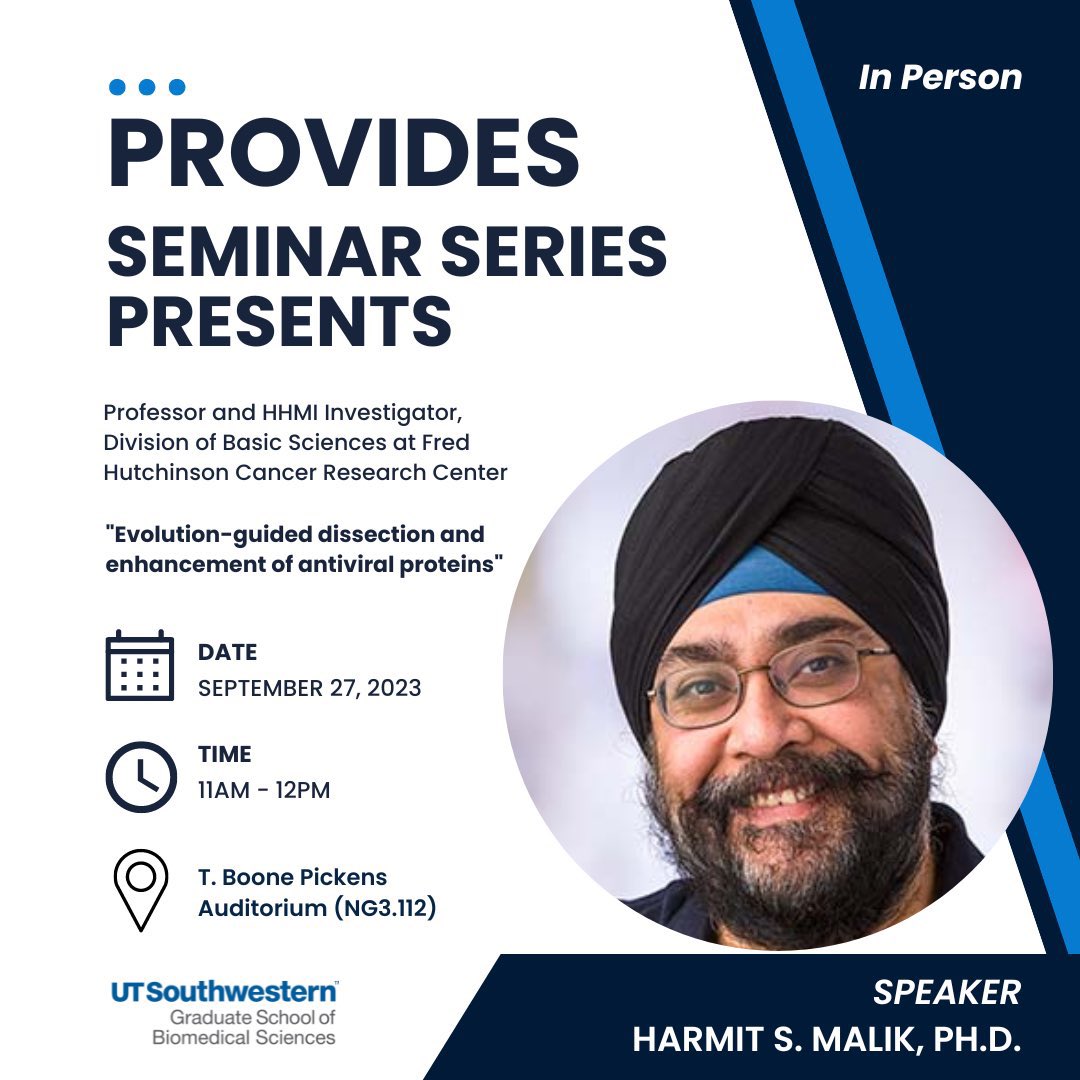 In Person

PROVIDES

SEMINAR SERIES PRESENTS

Professor and HHMI Investigator, Division of Basic Sciences at Fred Hutchinson Cancer Research Center

"Evolution-guided dissection and enhancement of antiviral proteins"

DATE
SEPTEMBER 27, 2023

TIME
11AM - 12PM

T. Boone Pickens Auditorium (NG3.112)

UTSouthwestern
Graduate School of Biomedical Sciences

SPEAKER
HARMIT S. MALIK, PH.D.